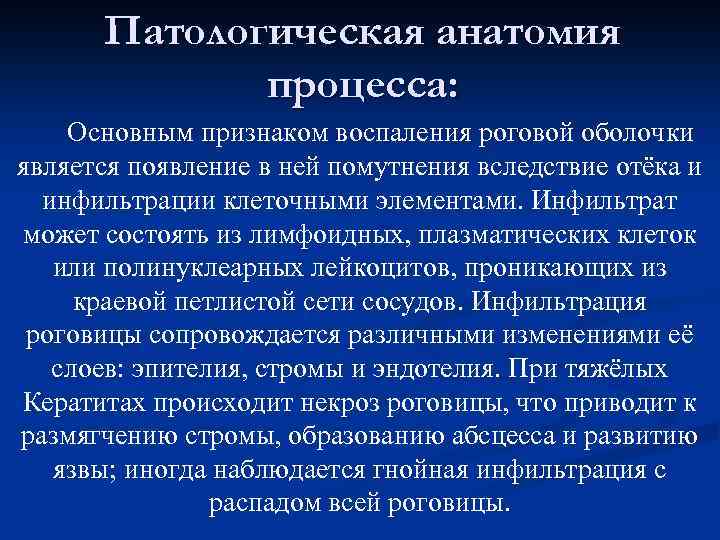 Патологическая анатомия процесса:

Основным признаком воспаления роговой оболочки является появление в ней помутнения вследствие отёка и инфильтрации клеточными элементами. Инфильтрат может состоять из лимфоидных, плазматических клеток или полинуклеарных лейкоцитов, проникающих из краевой петлистой сети сосудов. Инфильтрация роговицы сопровождается различными изменениями её слоев: эпителия, стромы и эндотелия. При тяжёлых Кератитах происходит некроз роговицы, что приводит к размягчению стромы, образованию абсцесса и развитию язвы; иногда наблюдается гнойная инфильтрация с распадом всей роговицы.